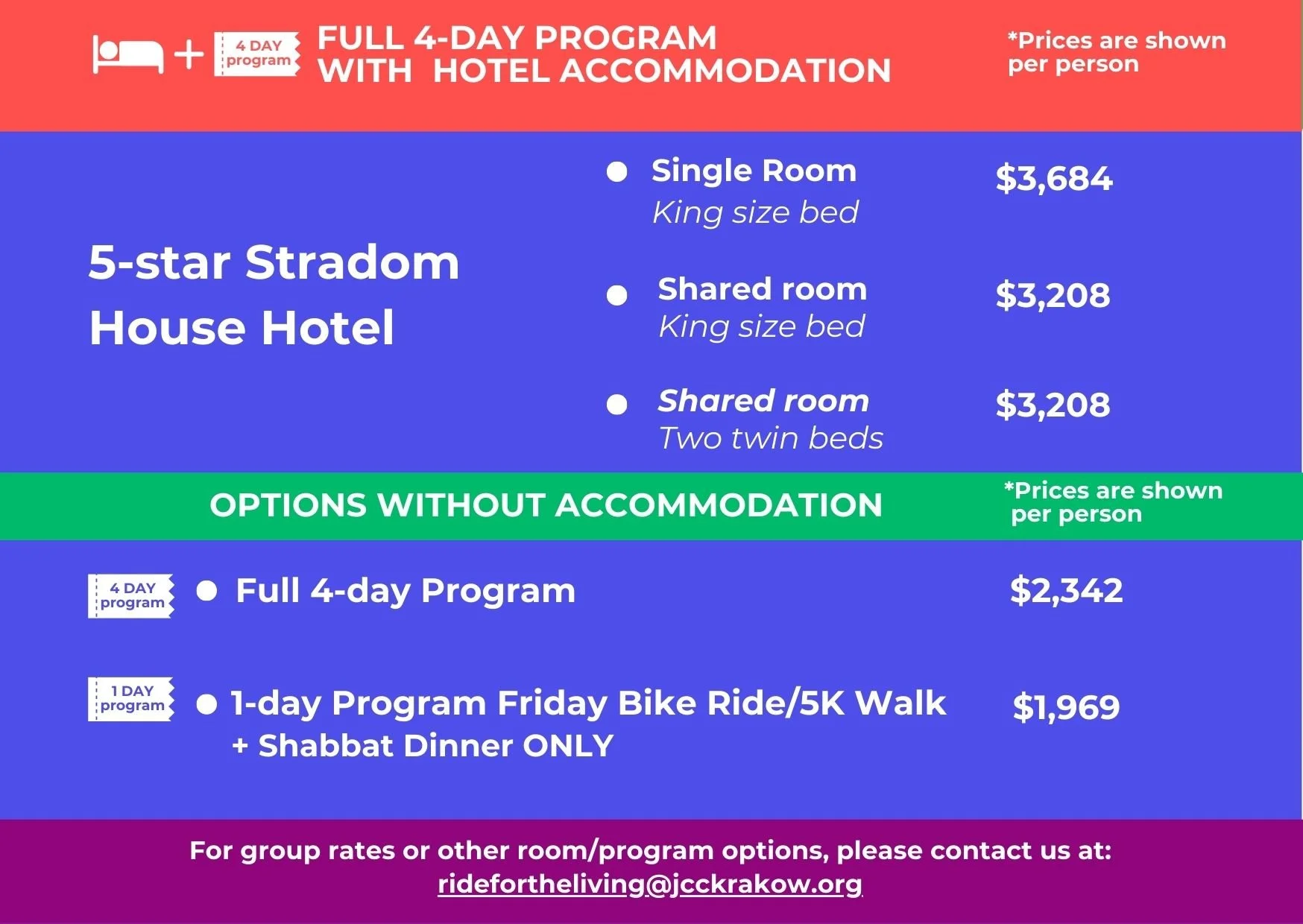 + 4 DAY program FULL 4-DAY PROGRAM WITH HOTEL ACCOMMODATION

*Prices are shown per person

5-star Stradom House Hotel

Single Room
King size bed
$3,684

Shared room
King size bed
$3,208

Shared room
Two twin beds
$3,208

OPTIONS WITHOUT ACCOMMODATION

*Prices are shown per person

4 DAY program
Full 4-day Program
$2,342

1 DAY program
1-day Program Friday Bike Ride/5K Walk + Shabbat Dinner ONLY
$1,969

For group rates or other room/program options, please contact us at:
ridefortheliving@jcckrakow.org